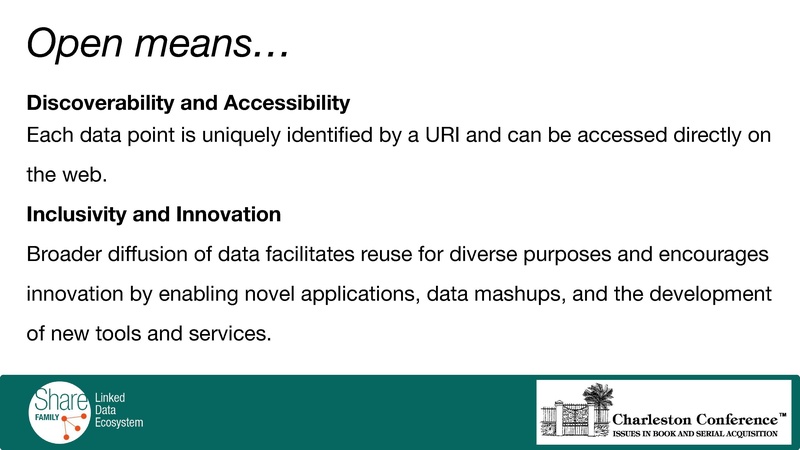 Open means…

**Discoverability and Accessibility**
Each data point is uniquely identified by a URI and can be accessed directly on the web.

**Inclusivity and Innovation**
Broader diffusion of data facilitates reuse for diverse purposes and encourages innovation by enabling novel applications, data mashups, and the development of new tools and services.

Share FAMILY Linked Data Ecosystem

Charleston Conference™
ISSUES IN BOOK AND SERIAL ACQUISITION